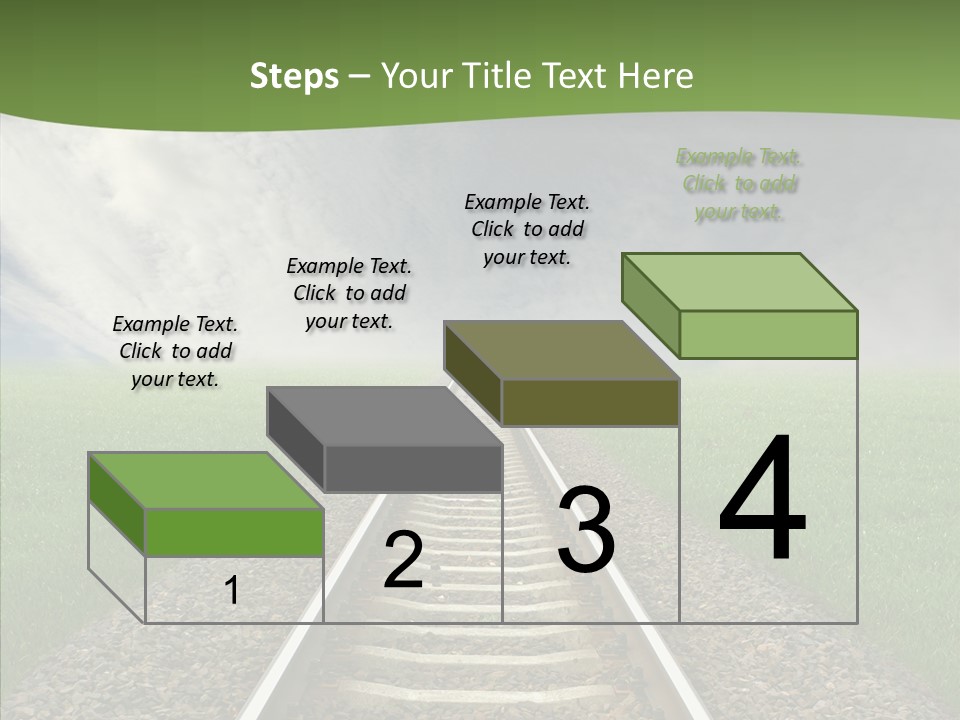 Steps – Your Title Text Here

Example Text. Click to add your text.

Example Text. Click to add your text.

Example Text. Click to add your text.

Example Text. Click to add your text.

1

2

3

4